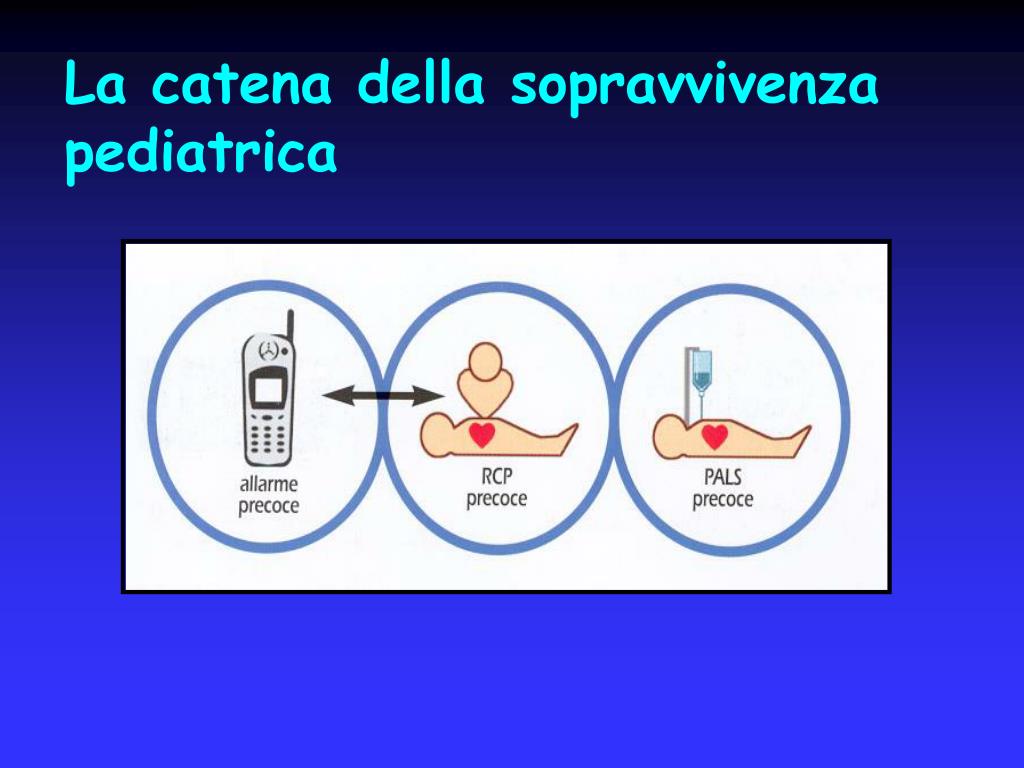 La catena della sopravvivenza pediatrica

allarme precoce

RCP precoce

PALS precoce